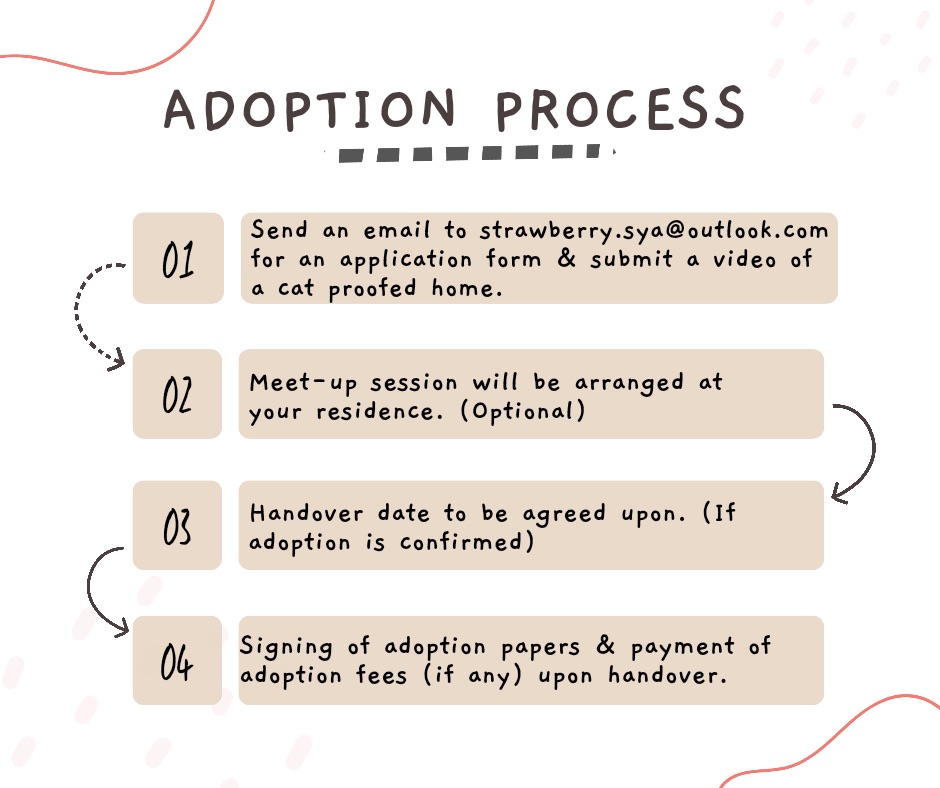 ADOPTION PROCESS

01

Send an email to strawberry.sya@outlook.com for an application form & submit a video of a cat proofed home.

02

Meet-up session will be arranged at your residence. (Optional)

03

Handover date to be agreed upon. (If adoption is confirmed)

04

Signing of adoption papers & payment of adoption fees (if any) upon handover.